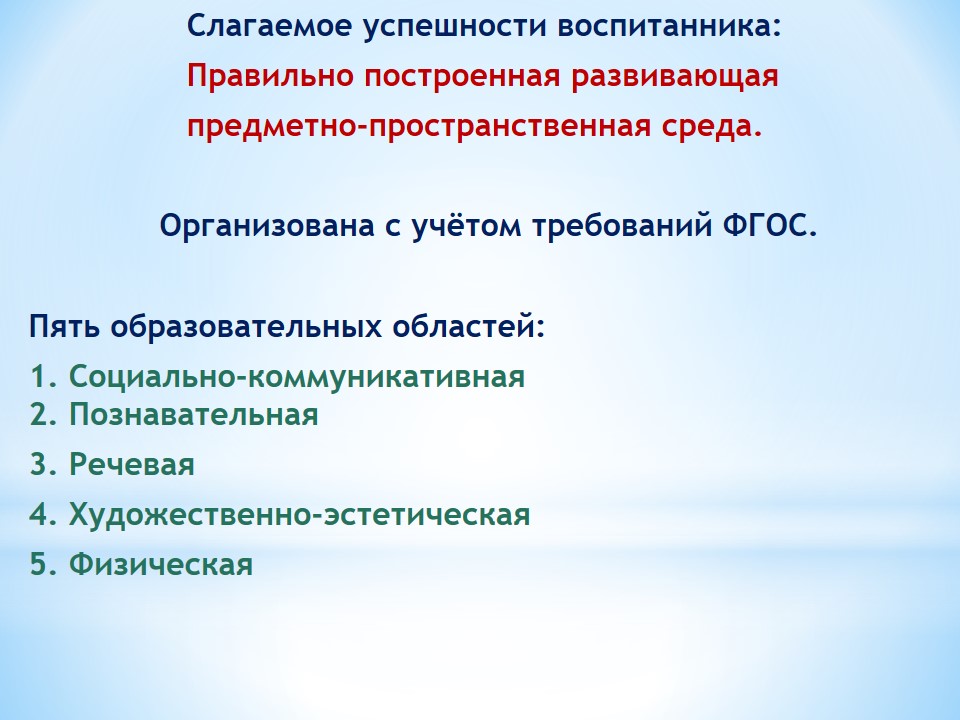 Слагаемое успешности воспитанника:
Правильно построенная развивающая предметно-пространственная среда.

Организована с учётом требований ФГОС.

Пять образовательных областей:
1. Социально-коммуникативная
2. Познавательная
3. Речевая
4. Художественно-эстетическая
5. Физическая